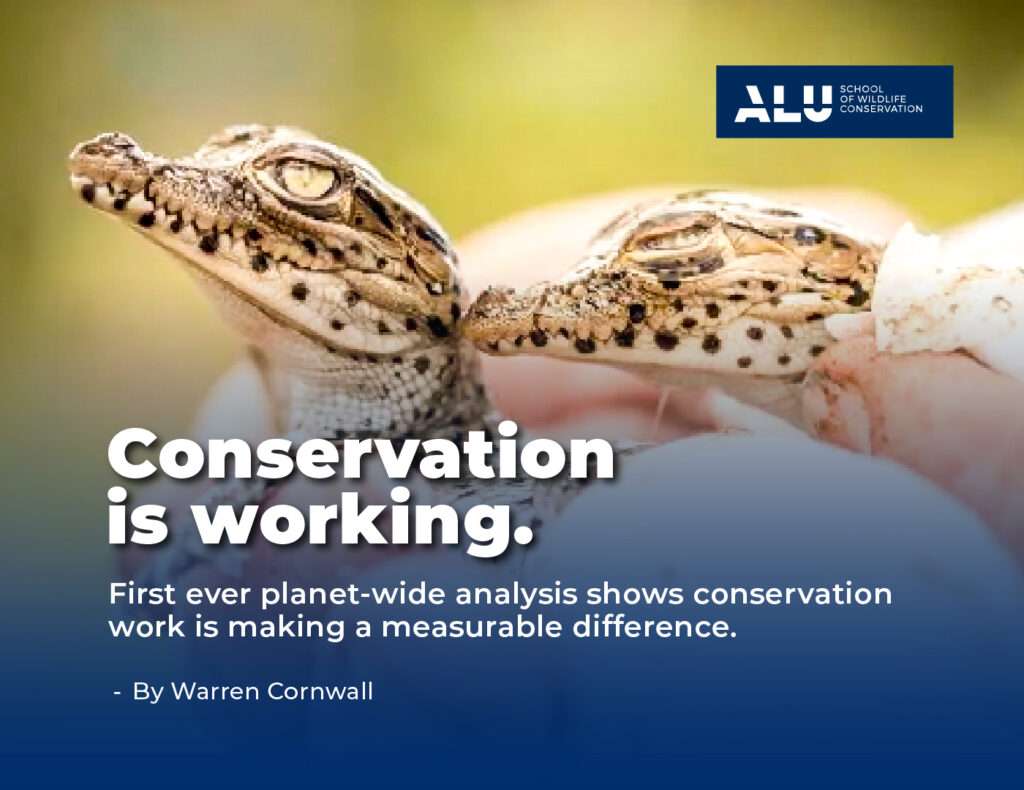 ALU SCHOOL OF WILDLIFE CONSERVATION

Conservation is working.

First ever planet-wide analysis shows conservation work is making a measurable difference.

- By Warren Cornwall